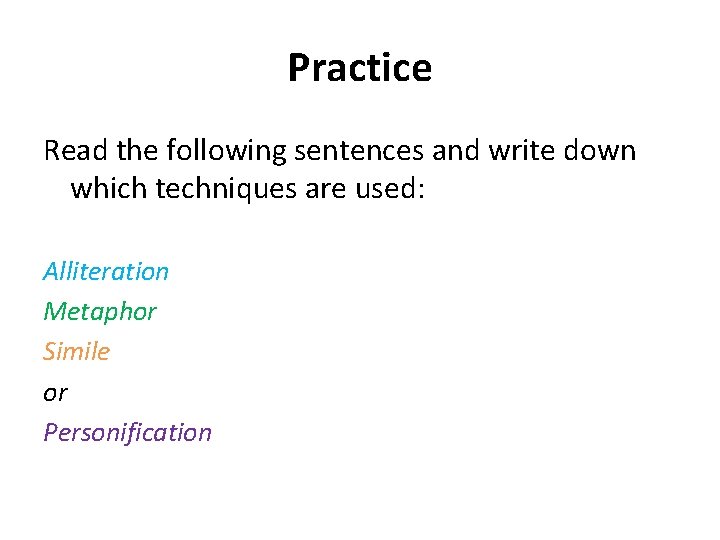 Practice

Read the following sentences and write down which techniques are used:

Alliteration
Metaphor
Simile
or
Personification